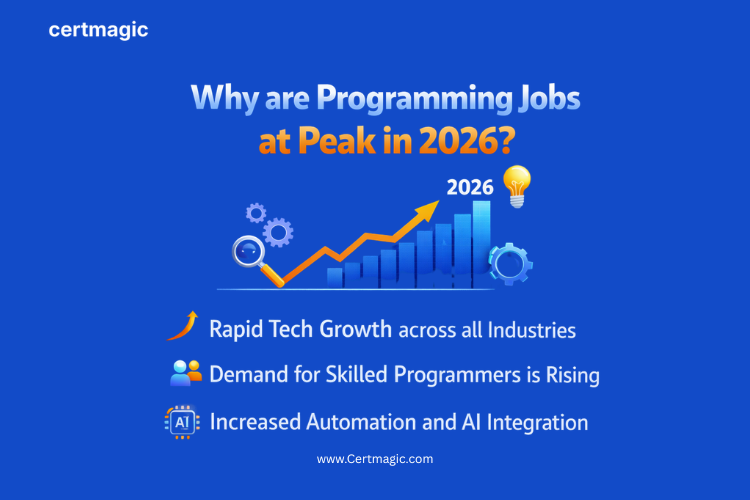 certmagic

Why are Programming Jobs at Peak in 2026?

2026

Rapid Tech Growth across all Industries

Demand for Skilled Programmers is Rising

AI

Increased Automation and AI Integration

www.Certmagic.com